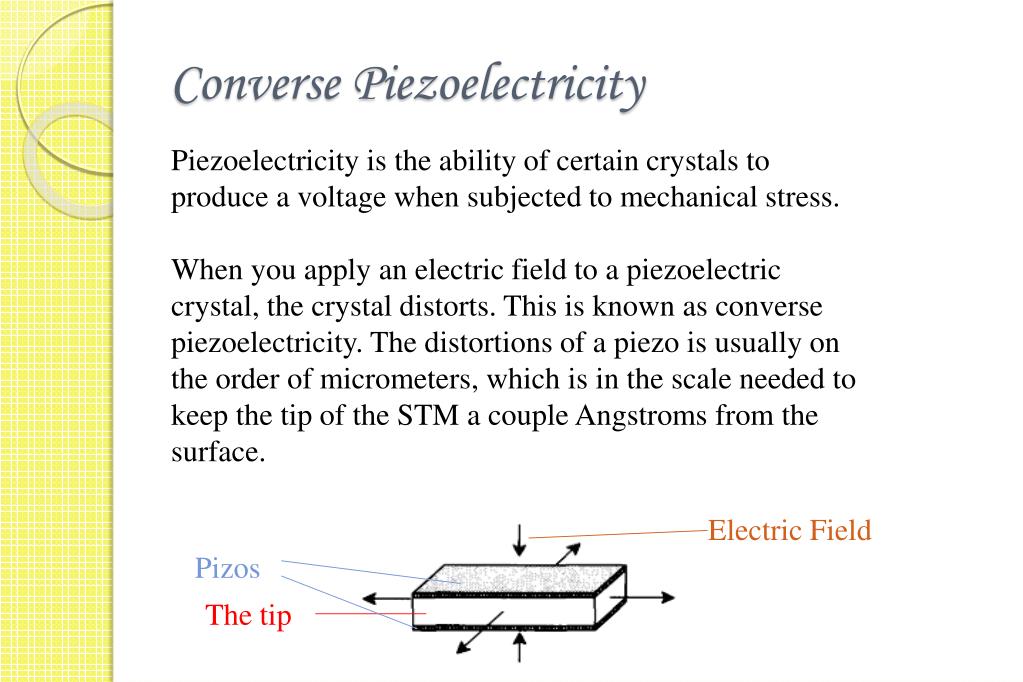 Converse Piezoelectricity

Piezoelectricity is the ability of certain crystals to produce a voltage when subjected to mechanical stress.

When you apply an electric field to a piezoelectric crystal, the crystal distorts. This is known as converse piezoelectricity. The distortions of a piezo is usually on the order of micrometers, which is in the scale needed to keep the tip of the STM a couple Angstroms from the surface.

Electric Field

Pizos

The tip